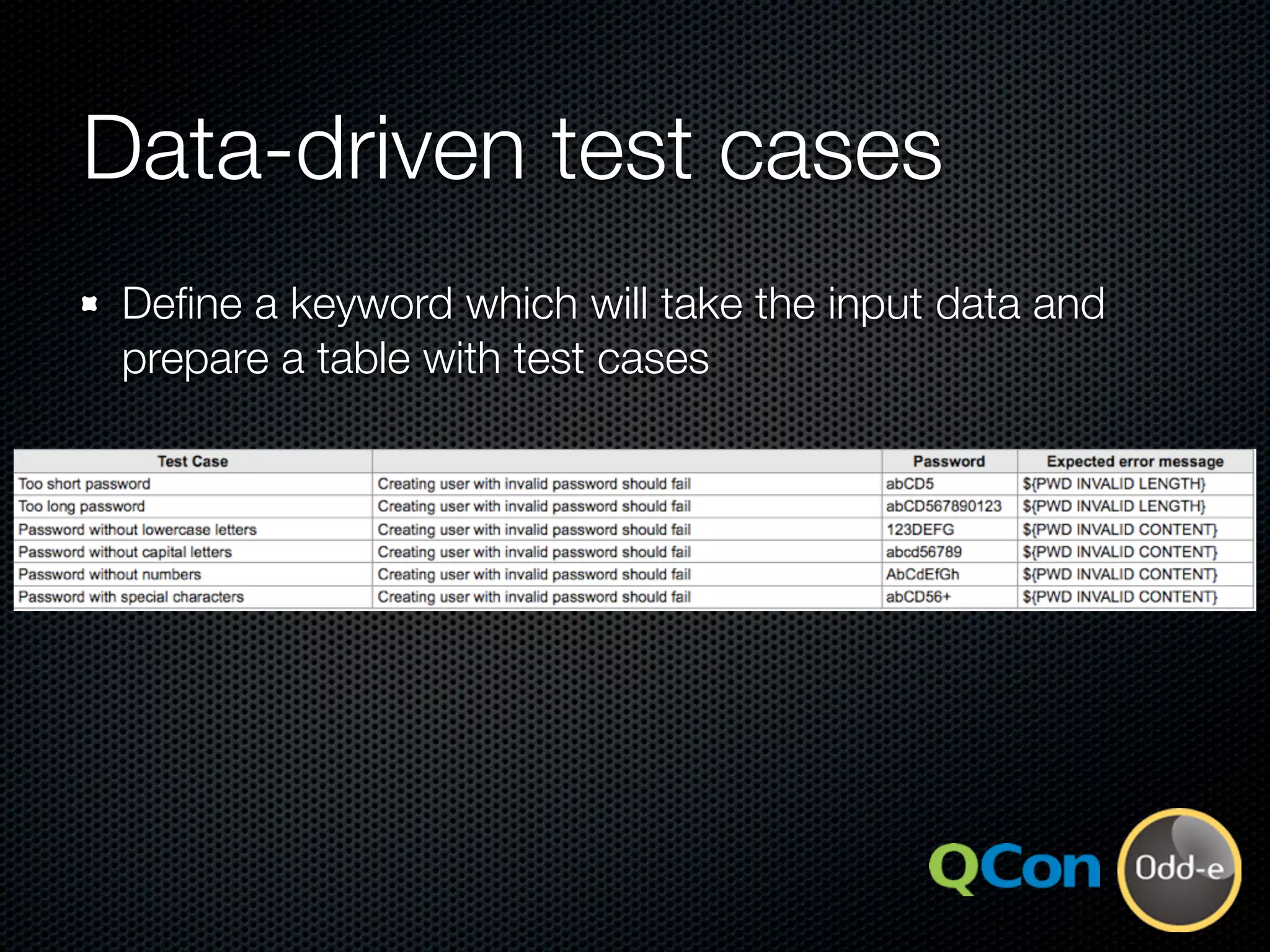 Data-driven test cases

Define a keyword which will take the input data and prepare a table with test cases

| Test Case | | Password | Expected error message |
|---|---|---|---|
| Too short password | Creating user with invalid password should fail | abCD5 | ${PWD INVALID LENGTH} |
| Too long password | Creating user with invalid password should fail | abCD567890123 | ${PWD INVALID LENGTH} |
| Password without lowercase letters | Creating user with invalid password should fail | 123DEFG | ${PWD INVALID CONTENT} |
| Password without capital letters | Creating user with invalid password should fail | abcd56789 | ${PWD INVALID CONTENT} |
| Password without numbers | Creating user with invalid password should fail | AbCdEfGh | ${PWD INVALID CONTENT} |
| Password with special characters | Creating user with invalid password should fail | abCD56+ | ${PWD INVALID CONTENT} |

QCon Odd-e